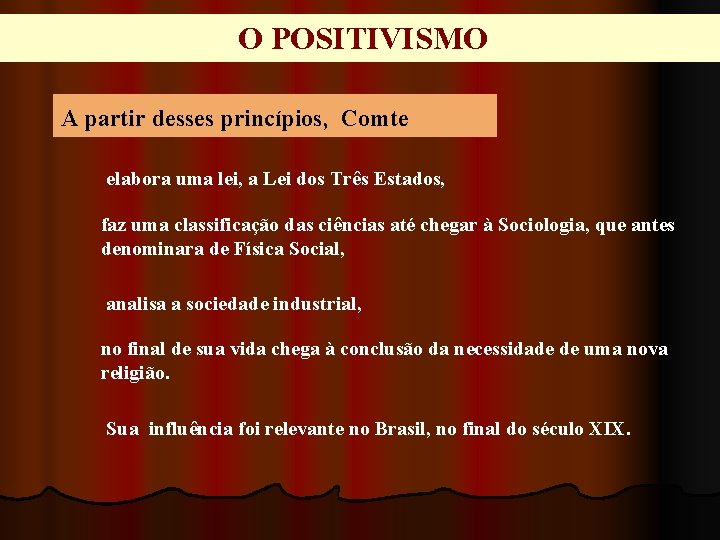 O POSITIVISMO

A partir desses princípios, Comte

elabora uma lei, a Lei dos Três Estados,

faz uma classificação das ciências até chegar à Sociologia, que antes denominara de Física Social,

analisa a sociedade industrial,

no final de sua vida chega à conclusão da necessidade de uma nova religião.

Sua influência foi relevante no Brasil, no final do século XIX.